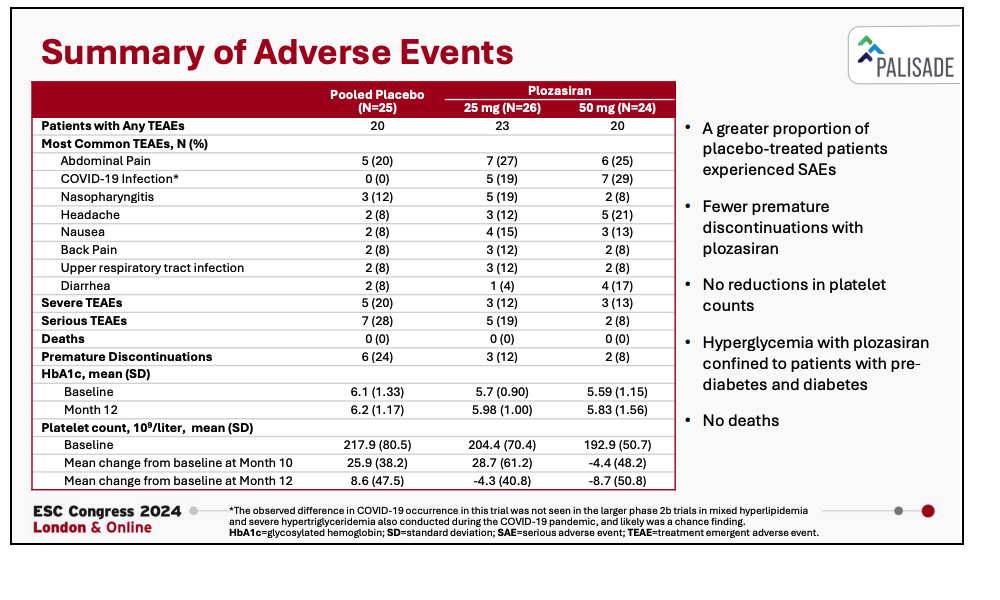 Summary of Adverse Events

PALISADE

| | Pooled Placebo (N=25) | Plozasiran 25 mg (N=26) | Plozasiran 50 mg (N=24) |
|---|---|---|---|
| Patients with Any TEAEs | 20 | 23 | 20 |
| Most Common TEAEs, N (%) | | | |
| Abdominal Pain | 5 (20) | 7 (27) | 6 (25) |
| COVID-19 Infection* | 0 (0) | 5 (19) | 7 (29) |
| Nasopharyngitis | 3 (12) | 5 (19) | 2 (8) |
| Headache | 2 (8) | 3 (12) | 5 (21) |
| Nausea | 2 (8) | 4 (15) | 3 (13) |
| Back Pain | 2 (8) | 3 (12) | 2 (8) |
| Upper respiratory tract infection | 2 (8) | 3 (12) | 2 (8) |
| Diarrhea | 2 (8) | 1 (4) | 4 (17) |
| Severe TEAEs | 5 (20) | 3 (12) | 3 (13) |
| Serious TEAEs | 7 (28) | 5 (19) | 2 (8) |
| Deaths | 0 (0) | 0 (0) | 0 (0) |
| Premature Discontinuations | 6 (24) | 3 (12) | 2 (8) |
| HbA1c, mean (SD) | | | |
| Baseline | 6.1 (1.33) | 5.7 (0.90) | 5.59 (1.15) |
| Month 12 | 6.2 (1.17) | 5.98 (1.00) | 5.83 (1.56) |
| Platelet count, $10^9$/liter, mean (SD) | | | |
| Baseline | 217.9 (80.5) | 204.4 (70.4) | 192.9 (50.7) |
| Mean change from baseline at Month 10 | 25.9 (38.2) | 28.7 (61.2) | -4.4 (48.2) |
| Mean change from baseline at Month 12 | 8.6 (47.5) | -4.3 (40.8) | -8.7 (50.8) |

• A greater proportion of placebo-treated patients experienced SAEs

• Fewer premature discontinuations with plozasiran

• No reductions in platelet counts

• Hyperglycemia with plozasiran confined to patients with pre-diabetes and diabetes

• No deaths

ESC Congress 2024
London & Online

*The observed difference in COVID-19 occurrence in this trial was not seen in the larger phase 2b trials in mixed hyperlipidemia and severe hypertriglyceridemia also conducted during the COVID-19 pandemic, and likely was a chance finding.
HbA1c=glycosylated hemoglobin; SD=standard deviation; SAE=serious adverse event; TEAE=treatment emergent adverse event.